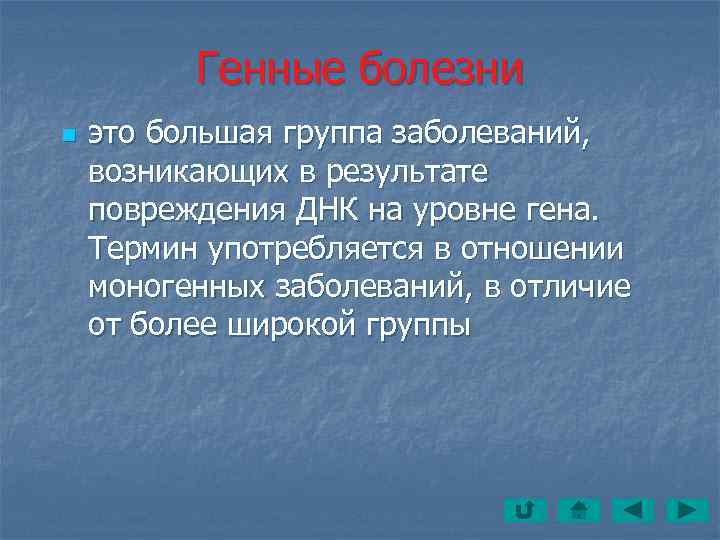 Генные болезни

это большая группа заболеваний, возникающих в результате повреждения ДНК на уровне гена. Термин употребляется в отношении моногенных заболеваний, в отличие от более широкой группы